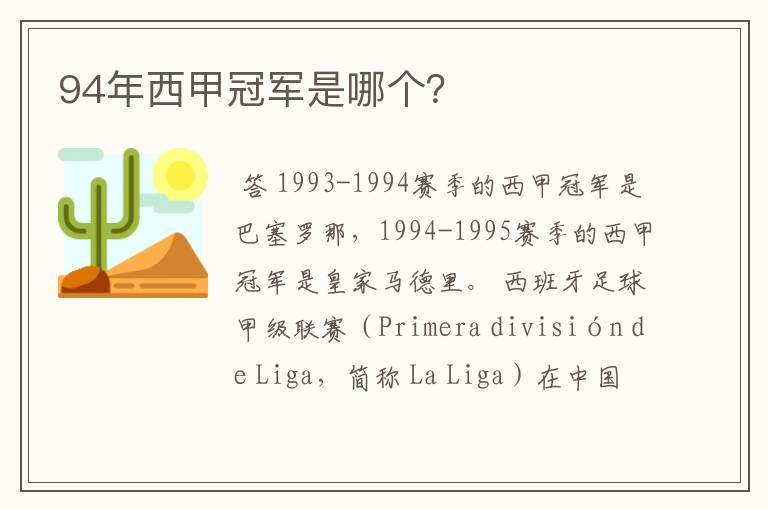 94年西甲冠军是哪个?

答 1993-1994赛季的西甲冠军是巴塞罗那，1994-1995赛季的西甲冠军是皇家马德里。 西班牙足球甲级联赛（Primera división de Liga，简称 La Liga）在中国